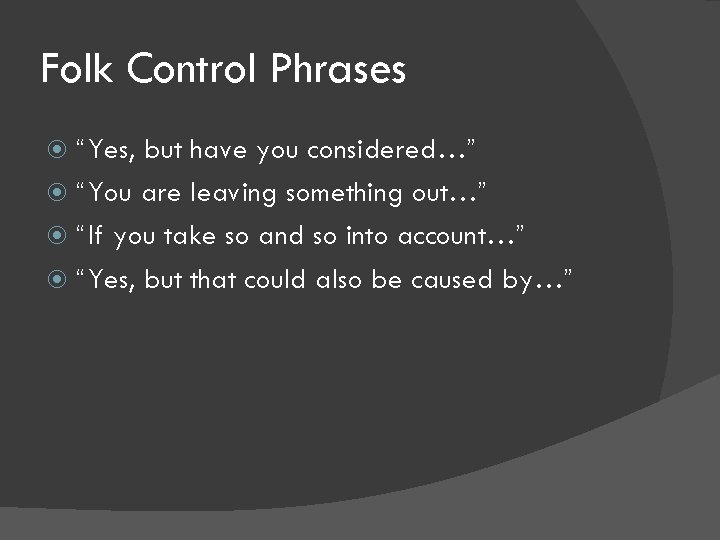 Folk Control Phrases

“Yes, but have you considered…”

“You are leaving something out…”

“If you take so and so into account…”

“Yes, but that could also be caused by…”